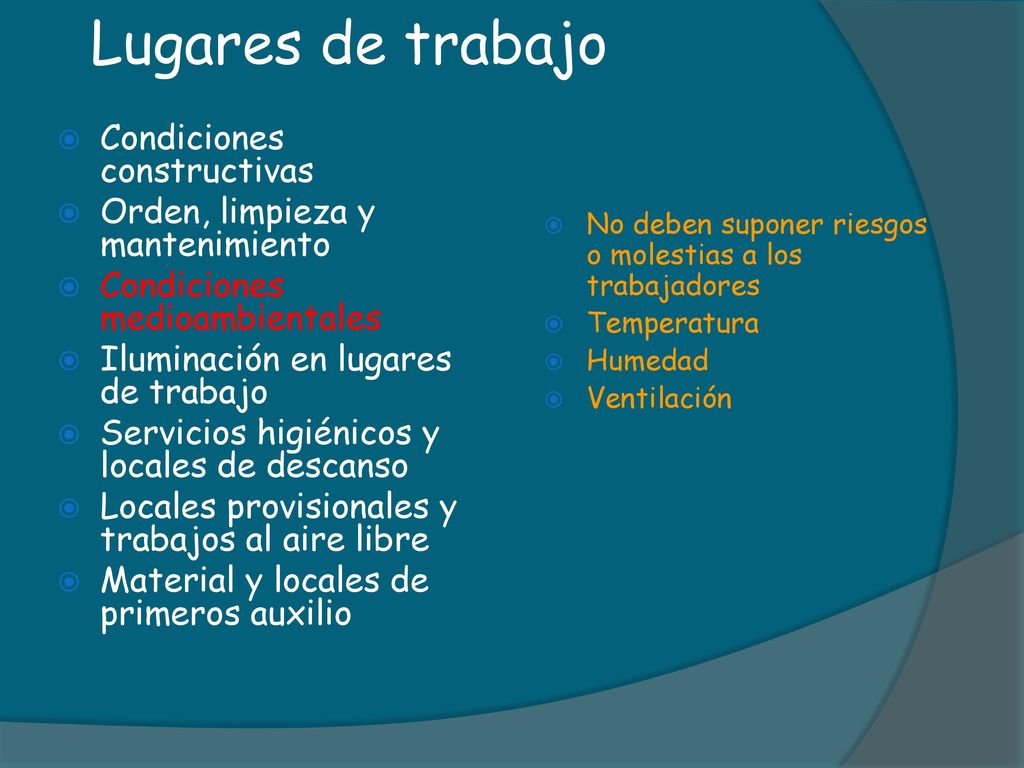 Lugares de trabajo

Condiciones constructivas
Orden, limpieza y mantenimiento
Condiciones medioambientales
Iluminación en lugares de trabajo
Servicios higiénicos y locales de descanso
Locales provisionales y trabajos al aire libre
Material y locales de primeros auxilio

No deben suponer riesgos o molestias a los trabajadores
Temperatura
Humedad
Ventilación